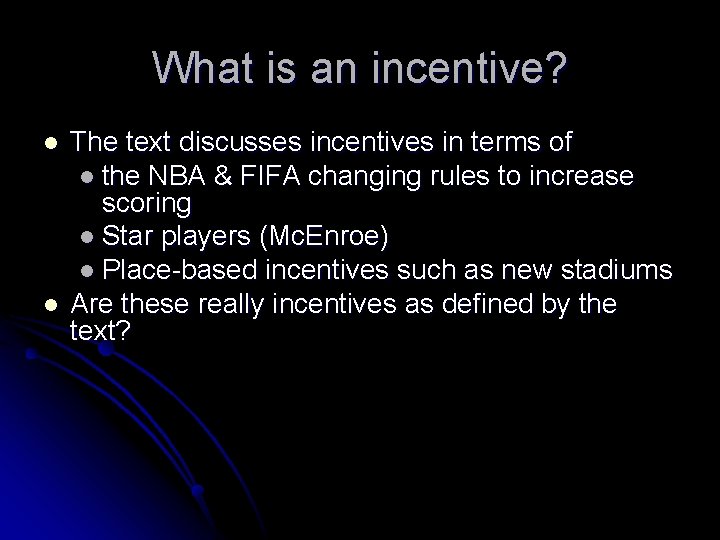 What is an incentive?

- The text discusses incentives in terms of
  - the NBA & FIFA changing rules to increase scoring
  - Star players (McEnroe)
  - Place-based incentives such as new stadiums
- Are these really incentives as defined by the text?